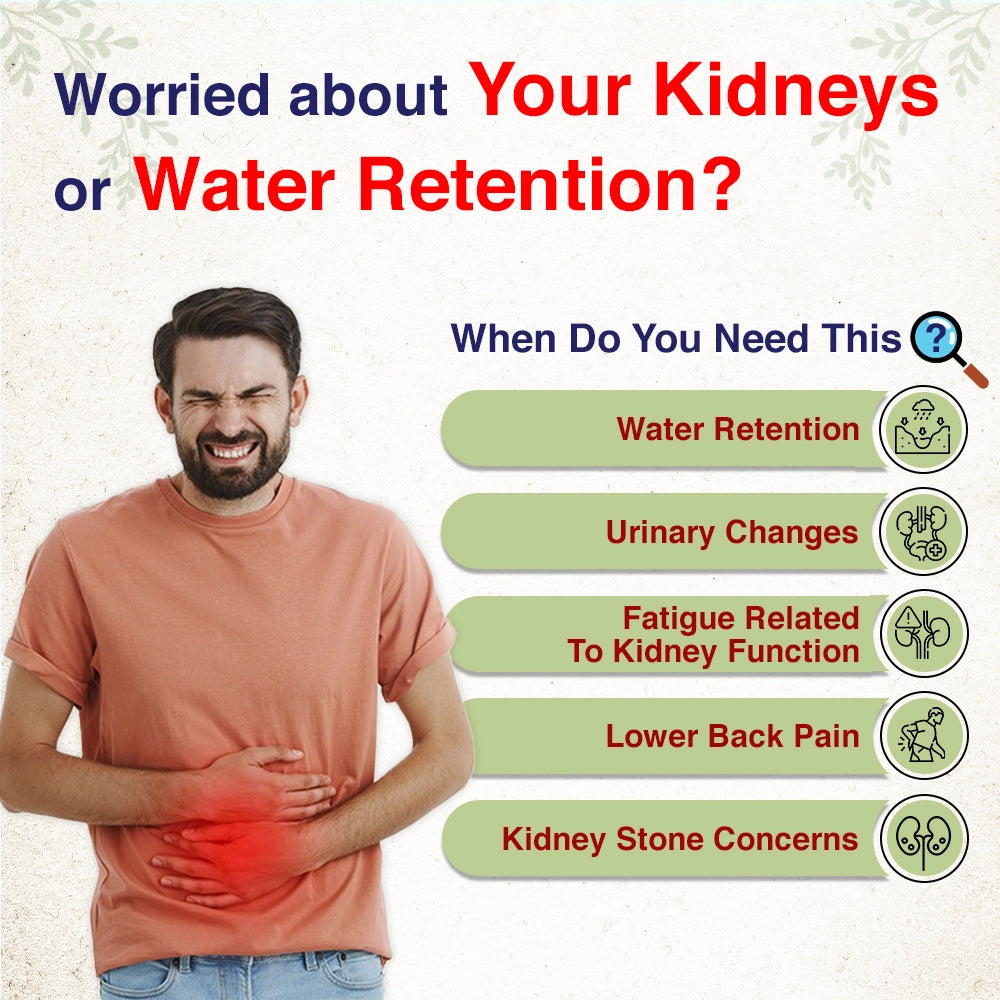 Worried about Your Kidneys or Water Retention?

When Do You Need This ?

Water Retention

Urinary Changes

Fatigue Related To Kidney Function

Lower Back Pain

Kidney Stone Concerns